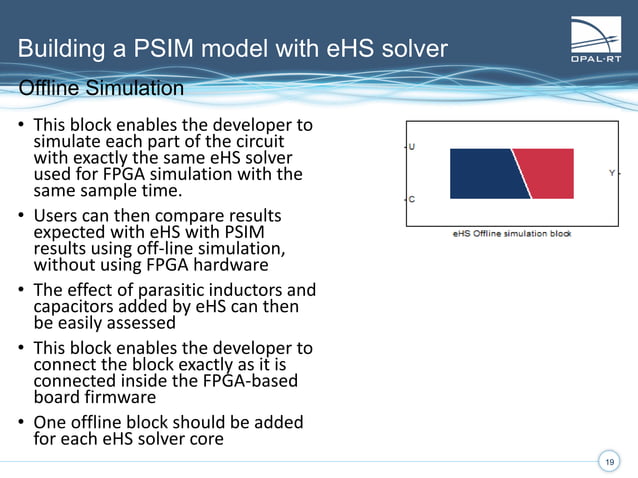 Building a PSIM model with eHS solver

OPAL-RT

Offline Simulation

• This block enables the developer to simulate each part of the circuit with exactly the same eHS solver used for FPGA simulation with the same sample time.

• Users can then compare results expected with eHS with PSIM results using off-line simulation, without using FPGA hardware

• The effect of parasitic inductors and capacitors added by eHS can then be easily assessed

• This block enables the developer to connect the block exactly as it is connected inside the FPGA-based board firmware

• One offline block should be added for each eHS solver core

U

C

Y

eHS Offline simulation block

19